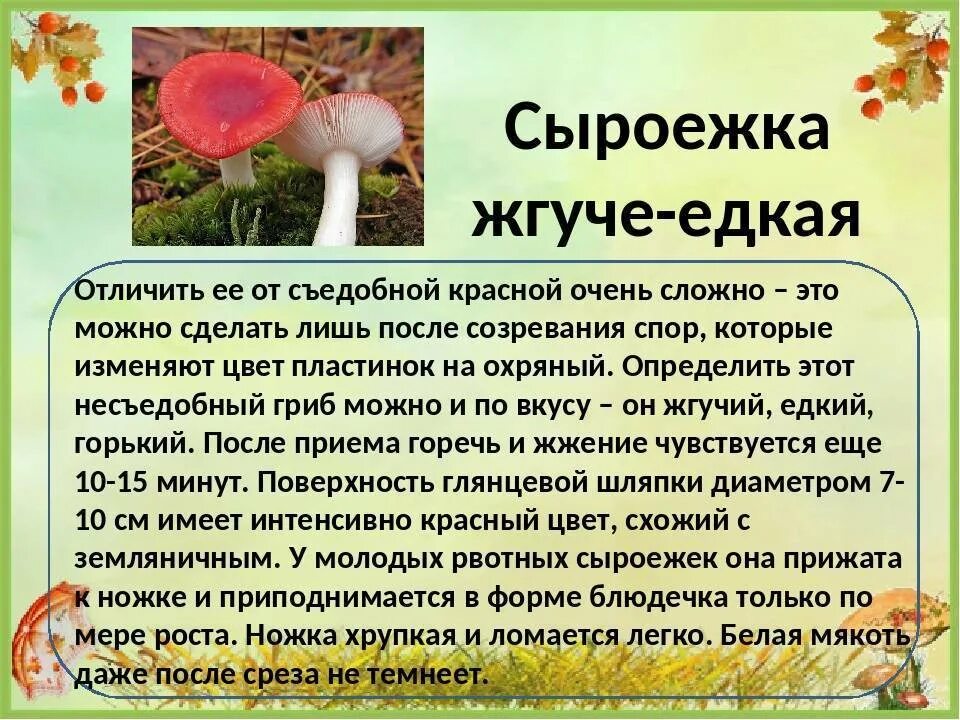 Сыроежка жгуче-едкая

Отличить ее от съедобной красной очень сложно – это можно сделать лишь после созревания спор, которые изменяют цвет пластинок на охряный. Определить этот несъедобный гриб можно и по вкусу – он жгучий, едкий, горький. После приема горечь и жжение чувствуется еще 10-15 минут. Поверхность глянцевой шляпки диаметром 7-10 см имеет интенсивно красный цвет, схожий с земляничным. У молодых рвотных сыроежек она прижата к ножке и приподнимается в форме блюдечка только по мере роста. Ножка хрупкая и ломается легко. Белая мякоть даже после среза не темнеет.